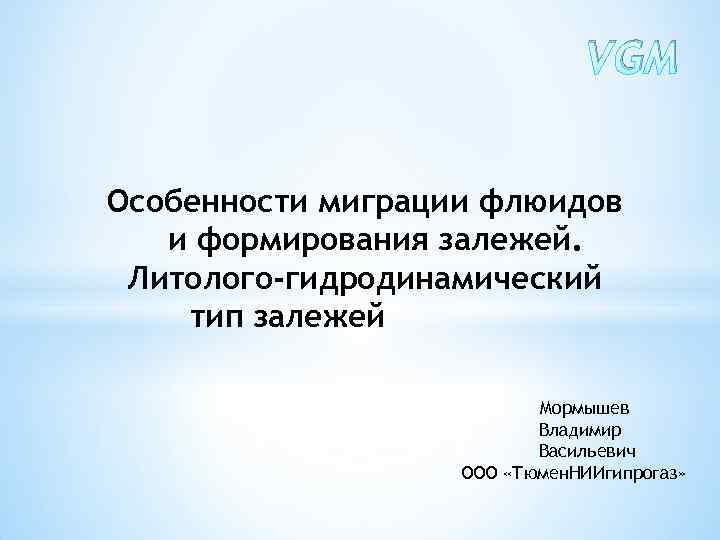 VGM

Особенности миграции флюидов и формирования залежей. Литолого-гидродинамический тип залежей

Мормышев
Владимир
Васильевич
ООО «ТюменНИИгипрогаз»